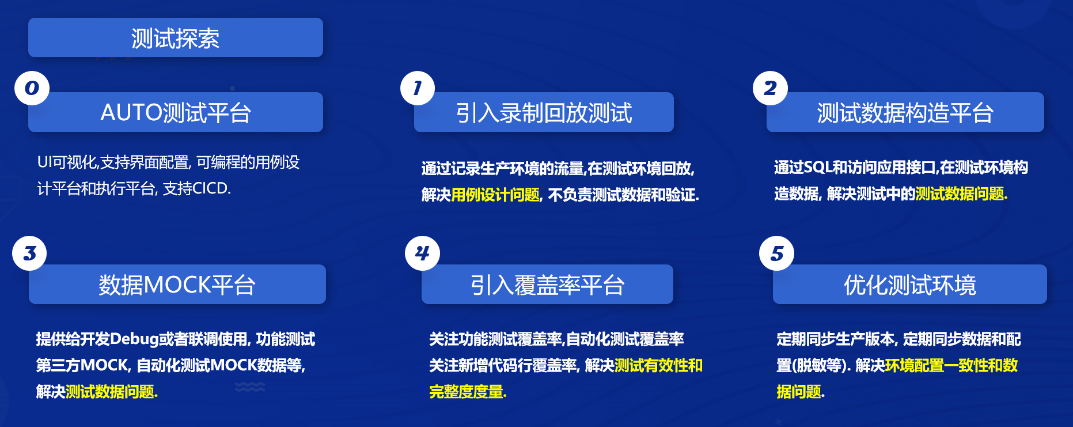 测试探索

0

AUTO测试平台

UI可视化,支持界面配置, 可编程的用例设计平台和执行平台, 支持CICD.

1

引入录制回放测试

通过记录生产环境的流量,在测试环境回放, 解决用例设计问题, 不负责测试数据和验证.

2

测试数据构造平台

通过SQL和访问应用接口,在测试环境构造数据, 解决测试中的测试数据问题.

3

数据MOCK平台

提供给开发Debug或者联调使用, 功能测试第三方MOCK, 自动化测试MOCK数据等, 解决测试数据问题.

4

引入覆盖率平台

关注功能测试覆盖率,自动化测试覆盖率
关注新增代码行覆盖率, 解决测试有效性和完整度度量.

5

优化测试环境

定期同步生产版本, 定期同步数据和配置(脱敏等). 解决环境配置一致性和数据问题.